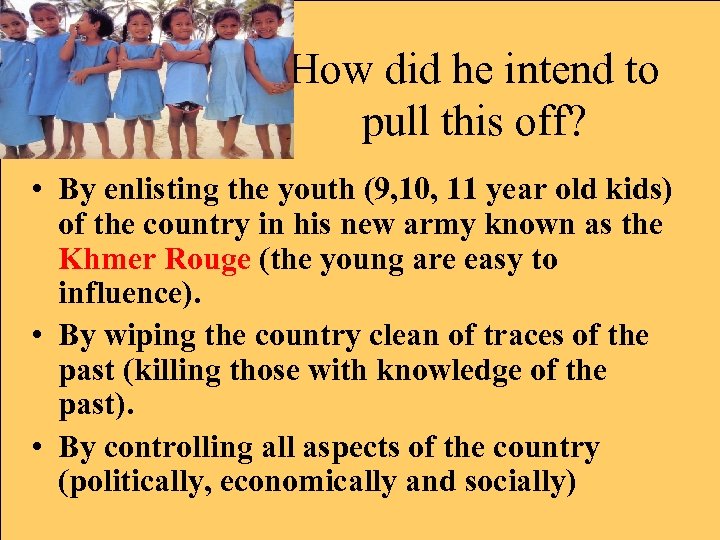 How did he intend to pull this off?

• By enlisting the youth (9,10, 11 year old kids) of the country in his new army known as the Khmer Rouge (the young are easy to influence).

• By wiping the country clean of traces of the past (killing those with knowledge of the past).

• By controlling all aspects of the country (politically, economically and socially)